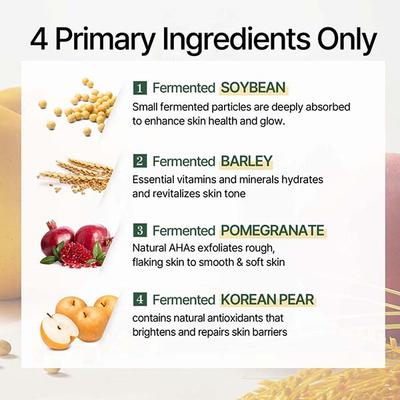 4 Primary Ingredients Only

1 Fermented SOYBEAN
Small fermented particles are deeply absorbed to enhance skin health and glow.

2 Fermented BARLEY
Essential vitamins and minerals hydrates and revitalizes skin tone

3 Fermented POMEGRANATE
Natural AHAs exfoliates rough, flaking skin to smooth & soft skin

4 Fermented KOREAN PEAR
contains natural antioxidants that brightens and repairs skin barriers